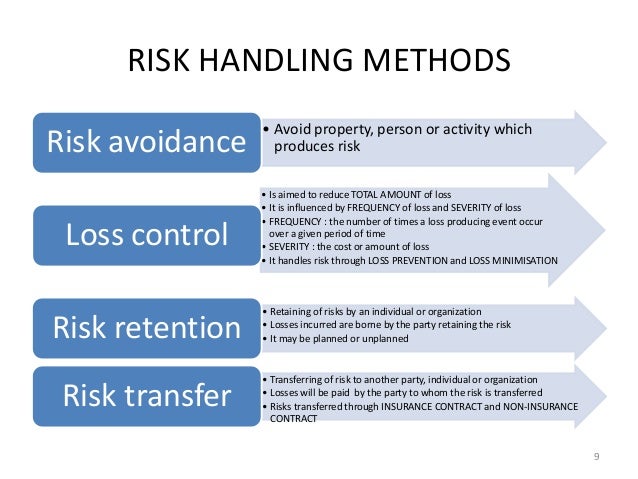 RISK HANDLING METHODS

Risk avoidance

• Avoid property, person or activity which produces risk

Loss control

• Is aimed to reduce TOTAL AMOUNT of loss
• It is influenced by FREQUENCY of loss and SEVERITY of loss
• FREQUENCY : the number of times a loss producing event occur over a given period of time
• SEVERITY : the cost or amount of loss
• It handles risk through LOSS PREVENTION and LOSS MINIMISATION

Risk retention

• Retaining of risks by an individual or organization
• Losses incurred are borne by the party retaining the risk
• It may be planned or unplanned

Risk transfer

• Transferring of risk to another party, individual or organization
• Losses will be paid by the party to whom the risk is transferred
• Risks transferred through INSURANCE CONTRACT and NON-INSURANCE CONTRACT

9